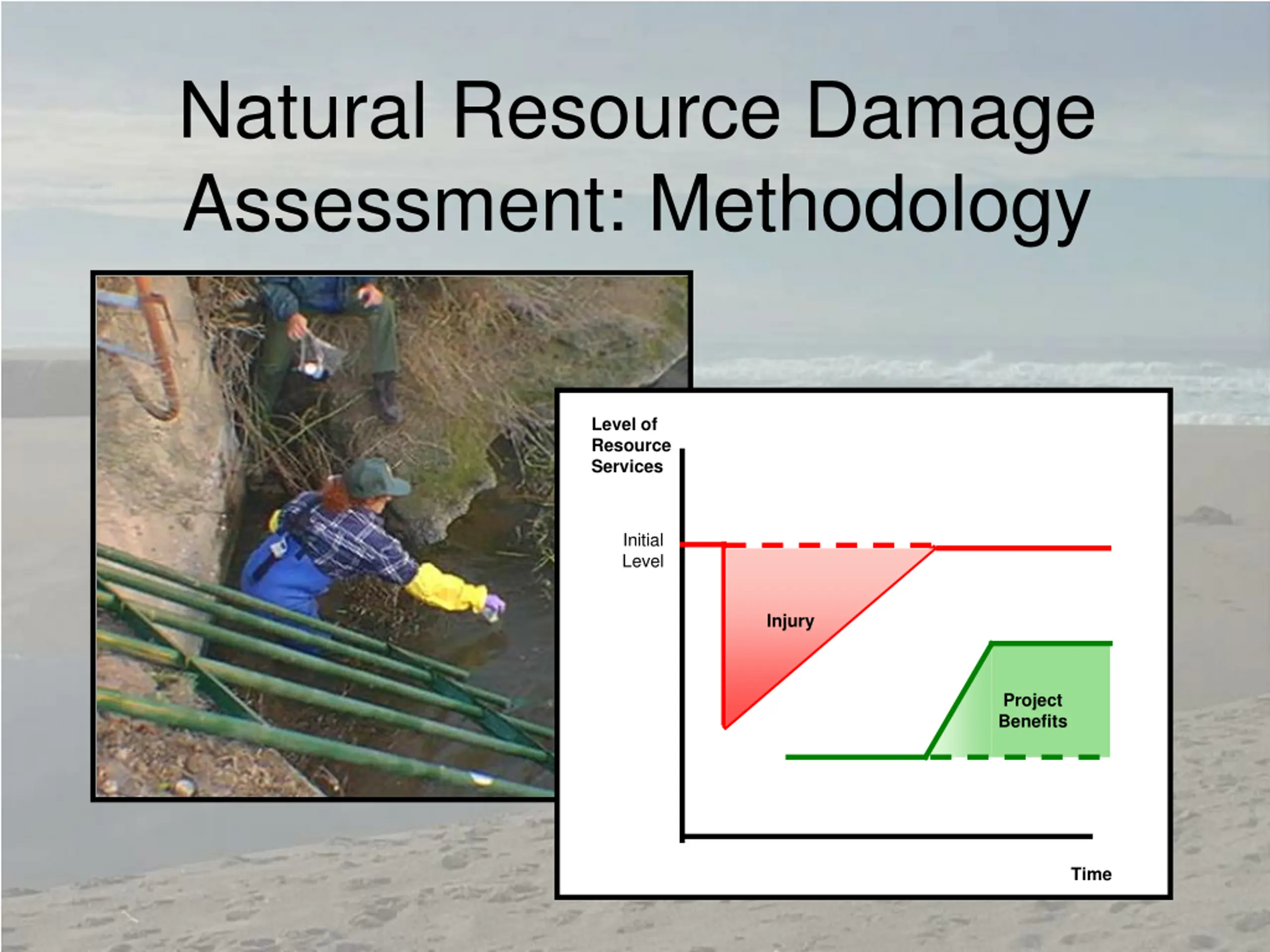 Natural Resource Damage Assessment: Methodology

Level of Resource Services

Initial Level

Injury

Project Benefits

Time